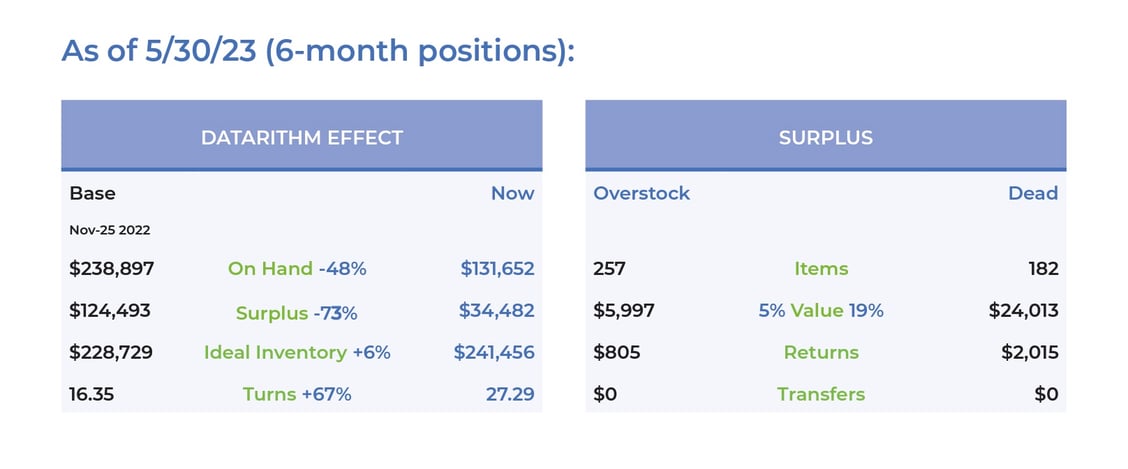 As of 5/30/23 (6-month positions):

| DATARITHM EFFECT | | |
|---|---|---|
| Base | | Now |
| Nov-25 2022 | | |
| $238,897 | On Hand -48% | $131,652 |
| $124,493 | Surplus -73% | $34,482 |
| $228,729 | Ideal Inventory +6% | $241,456 |
| 16.35 | Turns +67% | 27.29 |

| SURPLUS | | |
|---|---|---|
| Overstock | | Dead |
| 257 | Items | 182 |
| $5,997 | 5% Value 19% | $24,013 |
| $805 | Returns | $2,015 |
| $0 | Transfers | $0 |